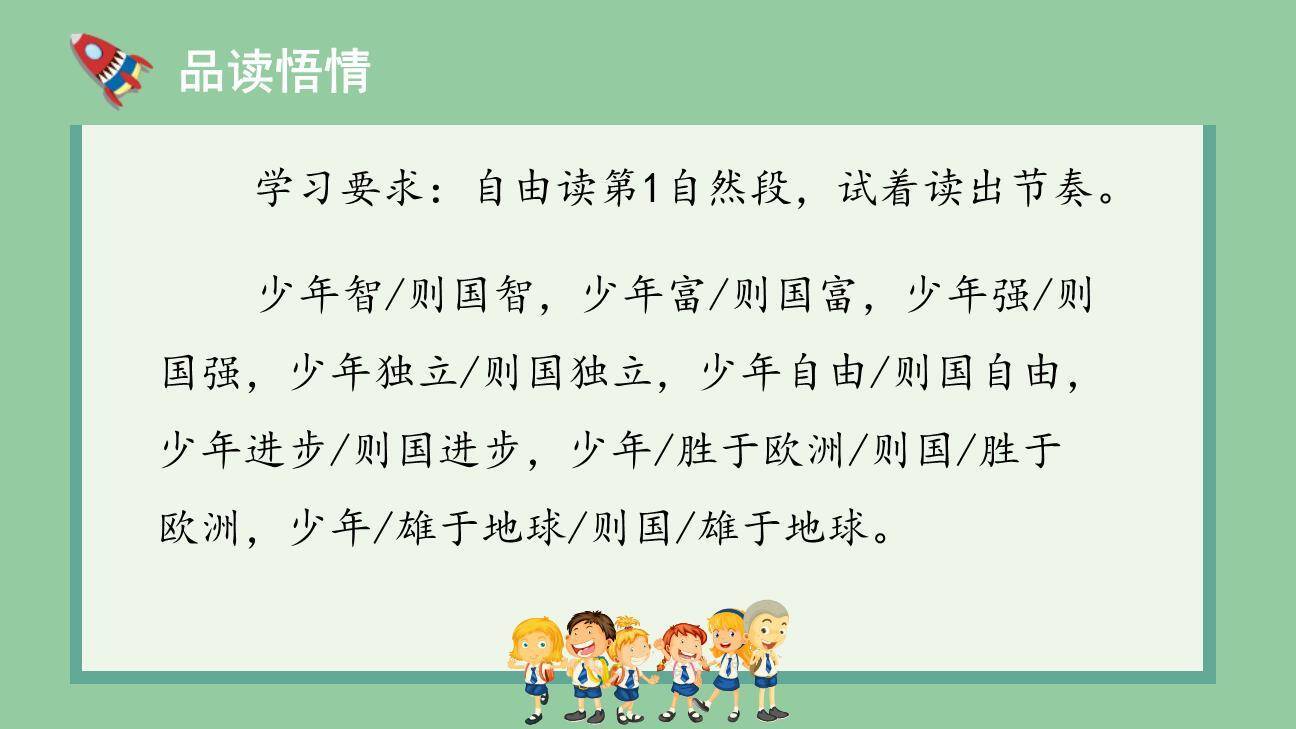 品读悟情

学习要求：自由读第1自然段，试着读出节奏。

少年智/则国智，少年富/则国富，少年强/则国强，少年独立/则国独立，少年自由/则国自由，少年进步/则国进步，少年/胜于欧洲/则国/胜于欧洲，少年/雄于地球/则国/雄于地球。